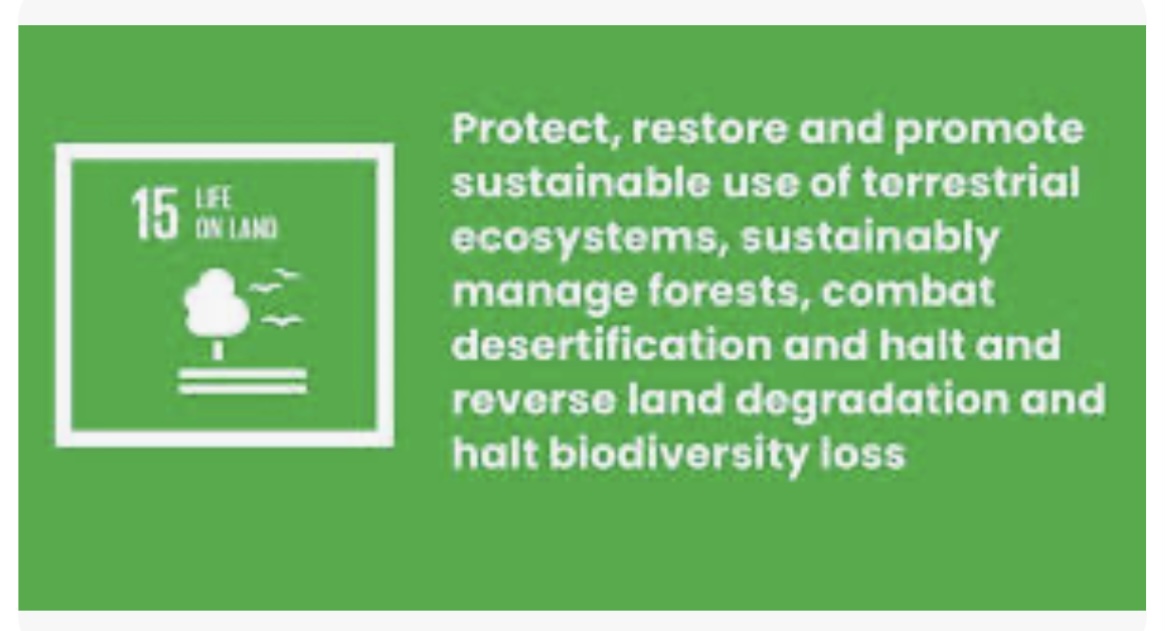 15 LIFE ON LAND

Protect, restore and promote sustainable use of terrestrial ecosystems, sustainably manage forests, combat desertification and halt and reverse land degradation and halt biodiversity loss